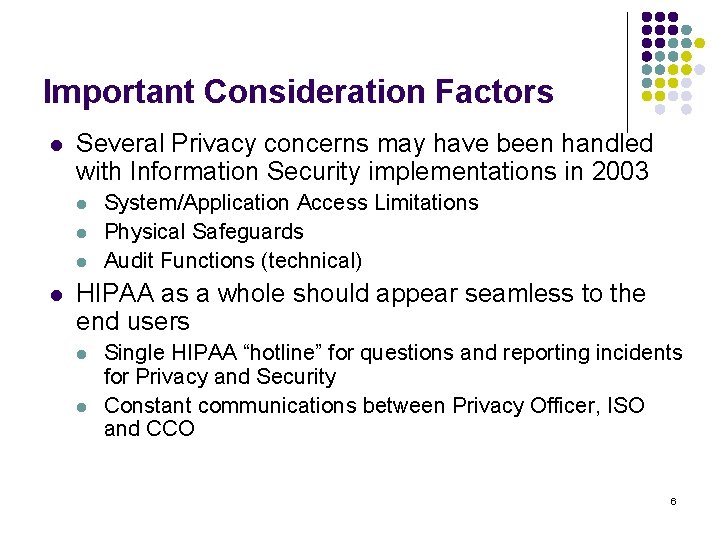 Important Consideration Factors

- Several Privacy concerns may have been handled with Information Security implementations in 2003
  - System/Application Access Limitations
  - Physical Safeguards
  - Audit Functions (technical)
- HIPAA as a whole should appear seamless to the end users
  - Single HIPAA “hotline” for questions and reporting incidents for Privacy and Security
  - Constant communications between Privacy Officer, ISO and CCO

6